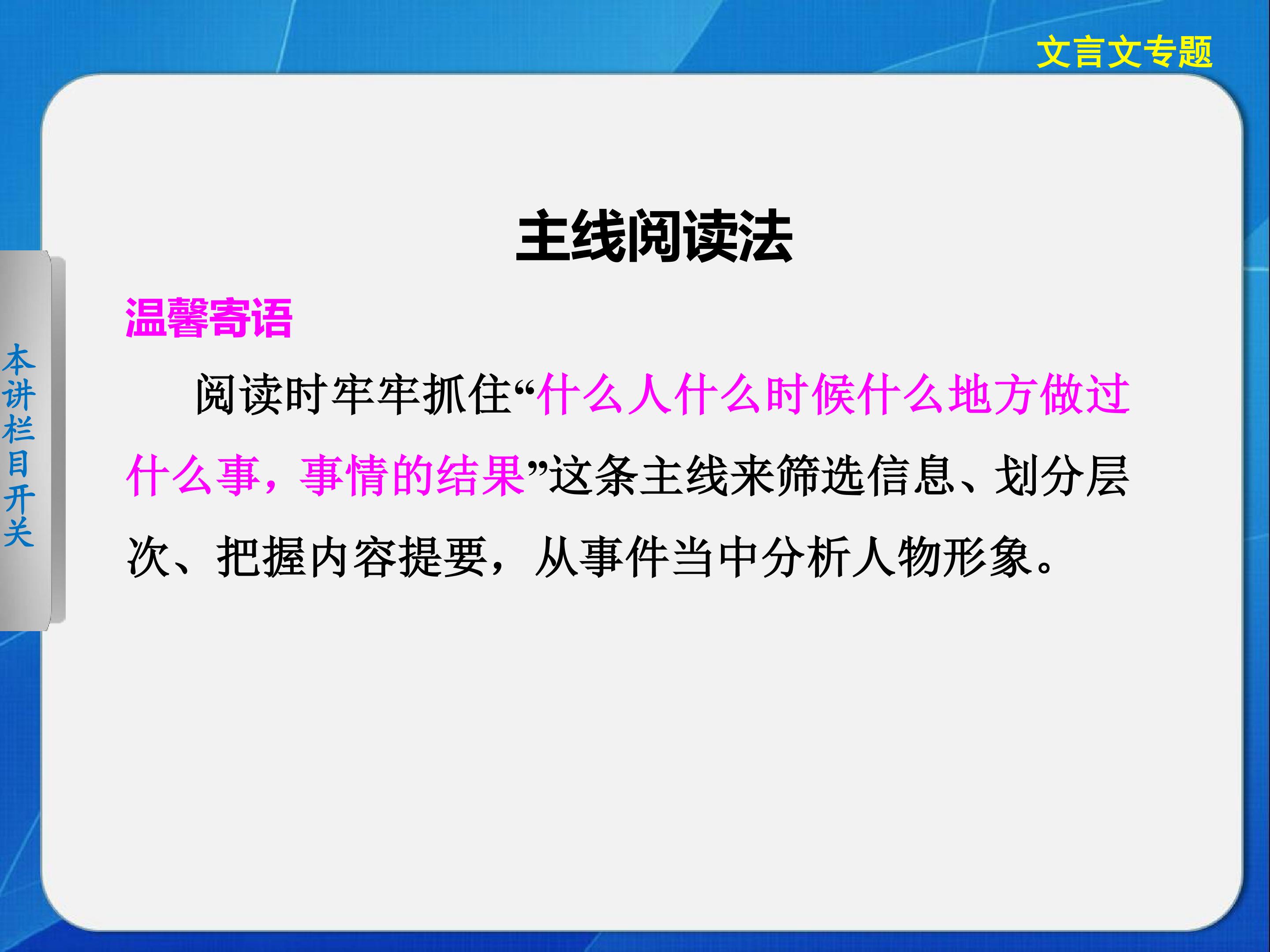 文言文专题

本讲栏目开关

主线阅读法

温馨寄语

阅读时牢牢抓住“什么人什么时候什么地方做过什么事，事情的结果”这条主线来筛选信息、划分层次、把握内容提要，从事件当中分析人物形象。